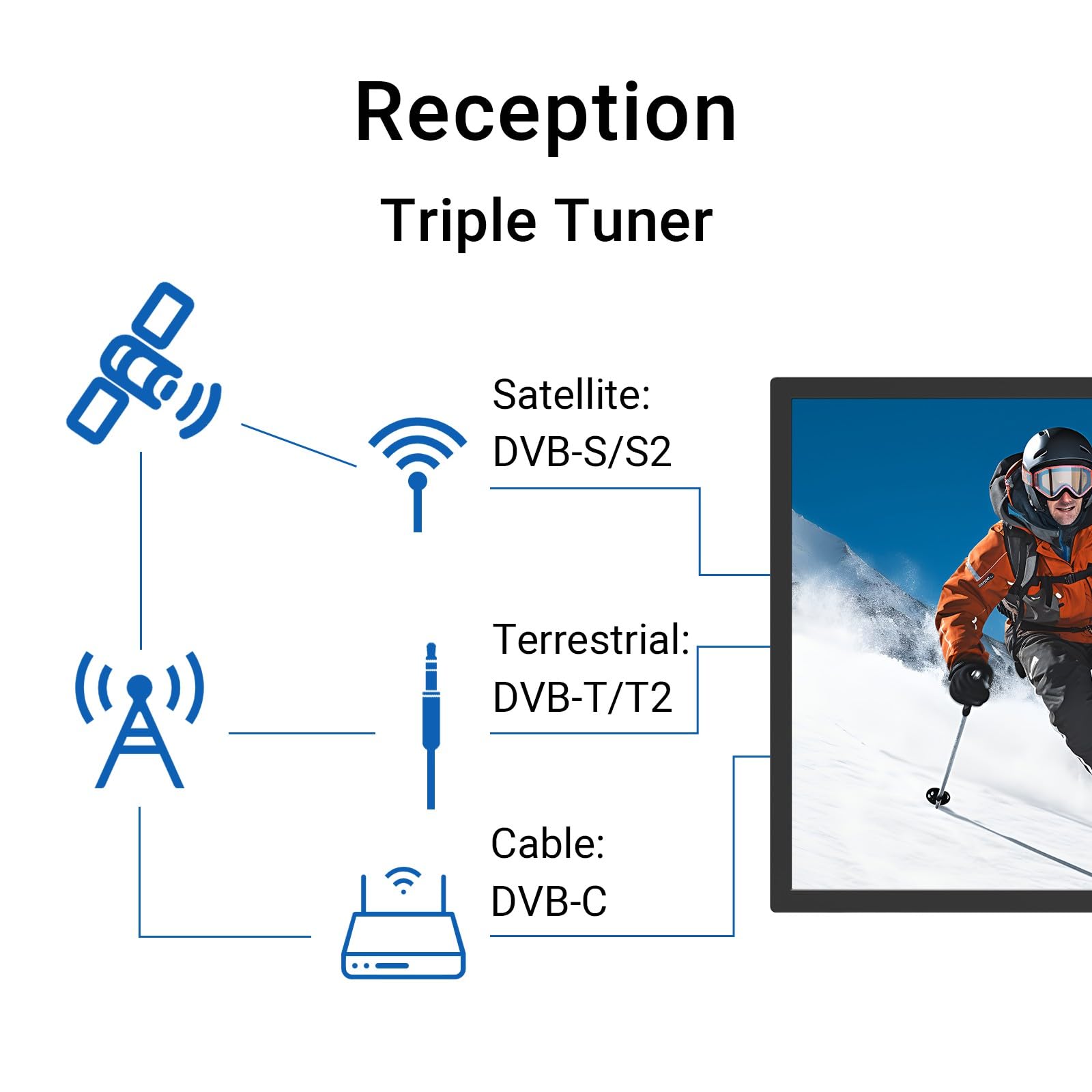 Reception
Triple Tuner

Satellite:
DVB-S/S2

Terrestrial:
DVB-T/T2

Cable:
DVB-C